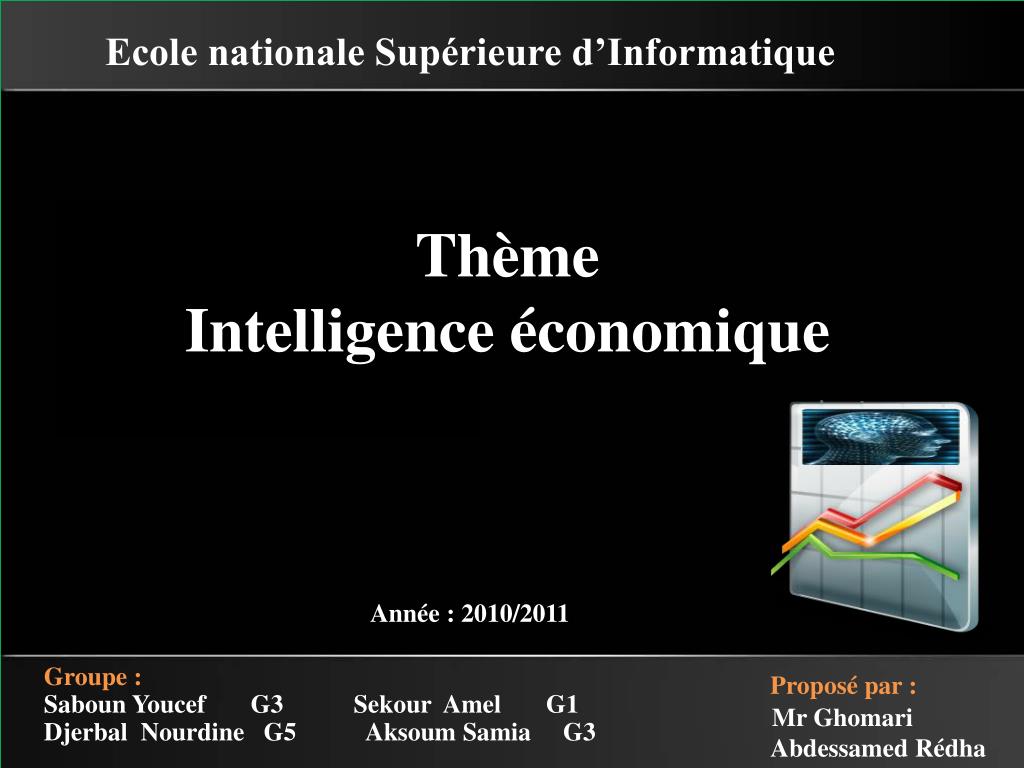 Ecole nationale Supérieure d’Informatique

Thème
Intelligence économique

Année : 2010/2011

Groupe :
Saboun Youcef G3 Sekour Amel G1
Djerbal Nourdine G5 Aksoum Samia G3

Proposé par :
Mr Ghomari
Abdessamed Rédha